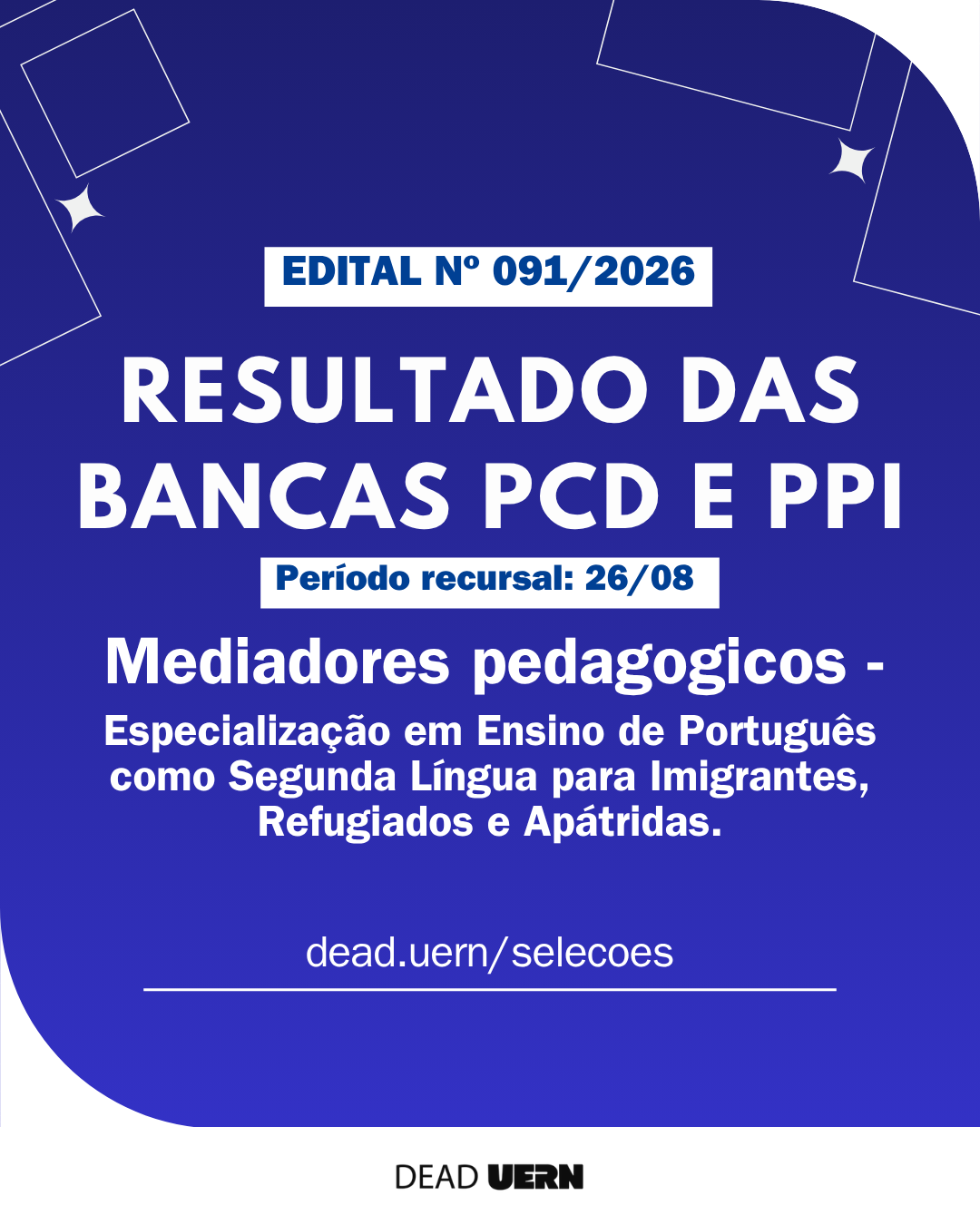 EDITAL Nº 091/2026

RESULTADO DAS BANCAS PCD E PPI

Período recursal: 26/08

Mediadores pedagogicos -

Especialização em Ensino de Português como Segunda Língua para Imigrantes, Refugiados e Apátridas.

dead.uern/selecoes

DEAD UERN